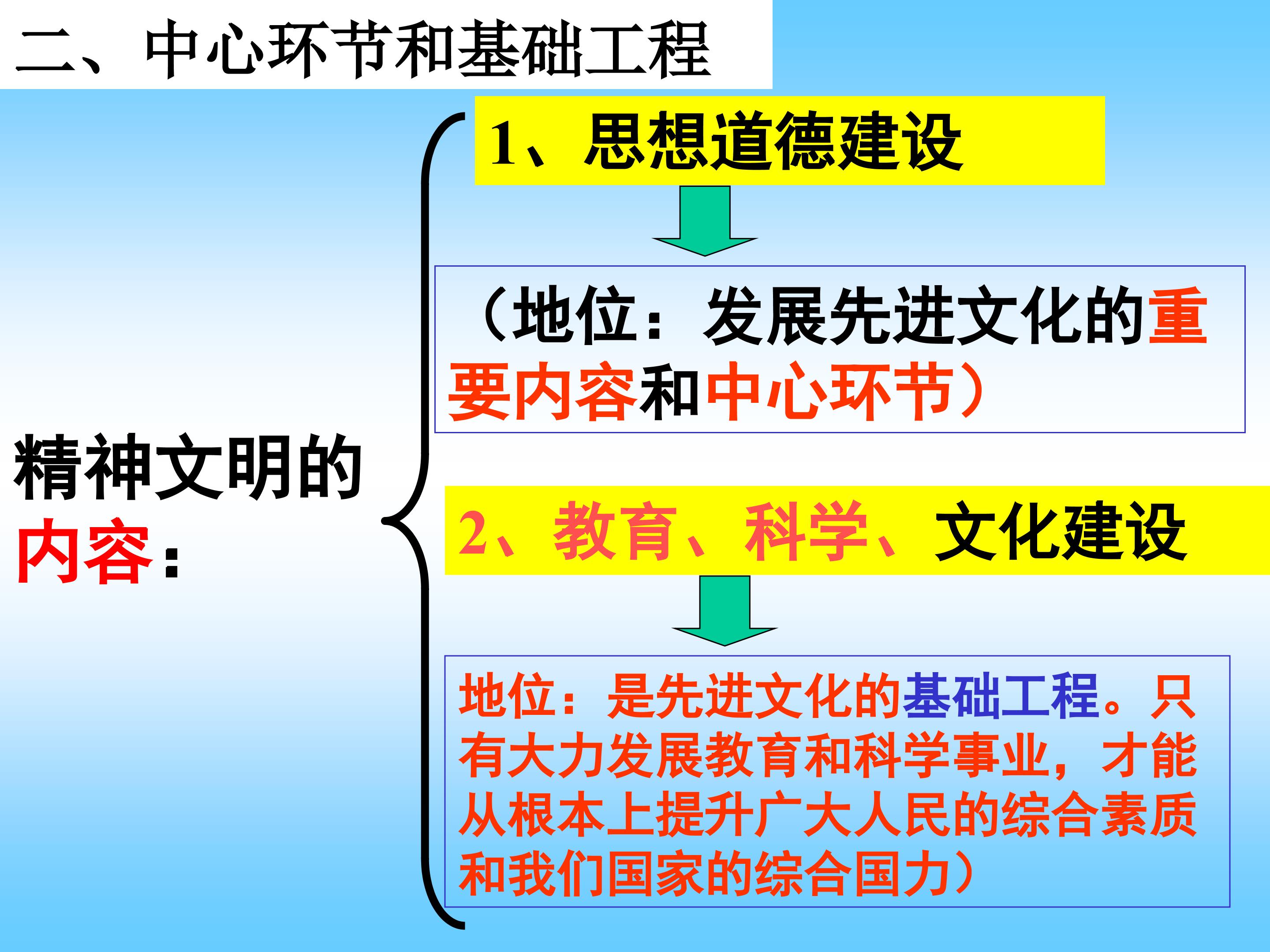 二、中心环节和基础工程

精神文明的内容：

1、思想道德建设

（地位：发展先进文化的重要内容和中心环节）

2、教育、科学、文化建设

地位：是先进文化的基础工程。只有大力发展教育和科学事业，才能从根本上提升广大人民的综合素质和我们国家的综合国力）